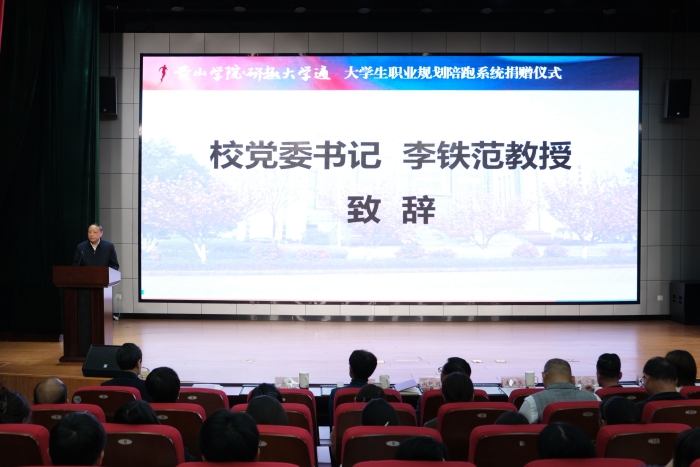 黄山学院·研趣大学通 大学生职业规划陪跑系统捐赠仪式

校党委书记 李铁范教授

致 辞